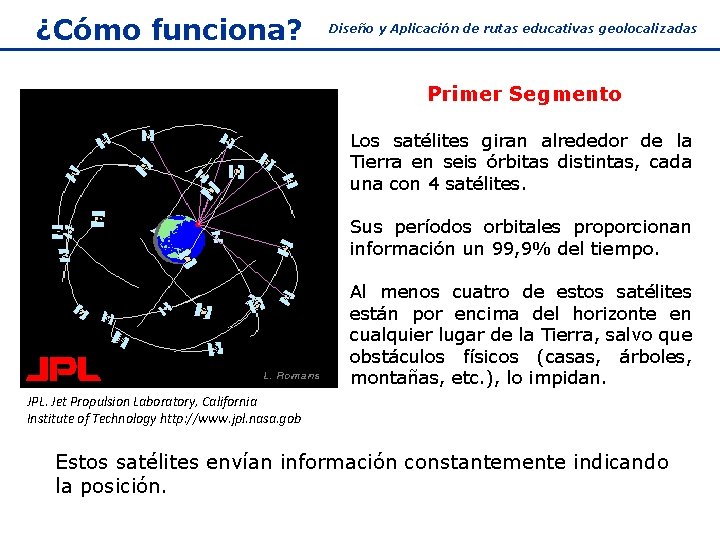 ¿Cómo funciona?

Diseño y Aplicación de rutas educativas geolocalizadas

JPL

L. Romans

JPL. Jet Propulsion Laboratory, California Institute of Technology http://www.jpl.nasa.gob

Primer Segmento

Los satélites giran alrededor de la Tierra en seis órbitas distintas, cada una con 4 satélites.

Sus períodos orbitales proporcionan información un 99,9% del tiempo.

Al menos cuatro de estos satélites están por encima del horizonte en cualquier lugar de la Tierra, salvo que obstáculos físicos (casas, árboles, montañas, etc.), lo impidan.

Estos satélites envían información constantemente indicando la posición.